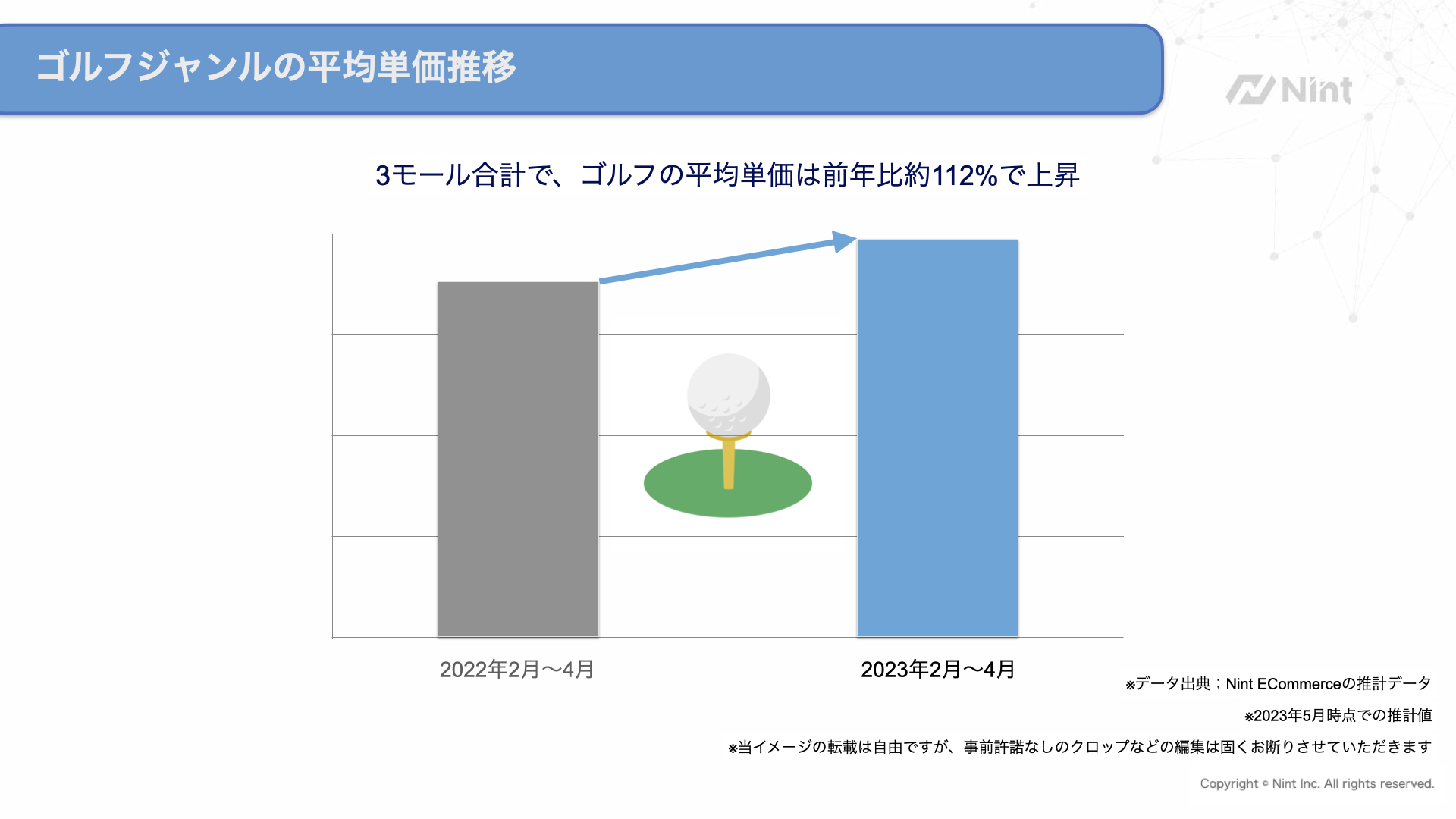 ゴルフジャンルの平均単価推移

Nint

3モール合計で、ゴルフの平均単価は前年比約112%で上昇

2022年2月〜4月

2023年2月〜4月

※データ出典：Nint ECommerceの推計データ

※2023年5月時点での推計値

※当イメージの転載は自由ですが、事前許諾なしのクロップなどの編集は固くお断りさせていただきます

Copyright © Nint Inc. All rights reserved.